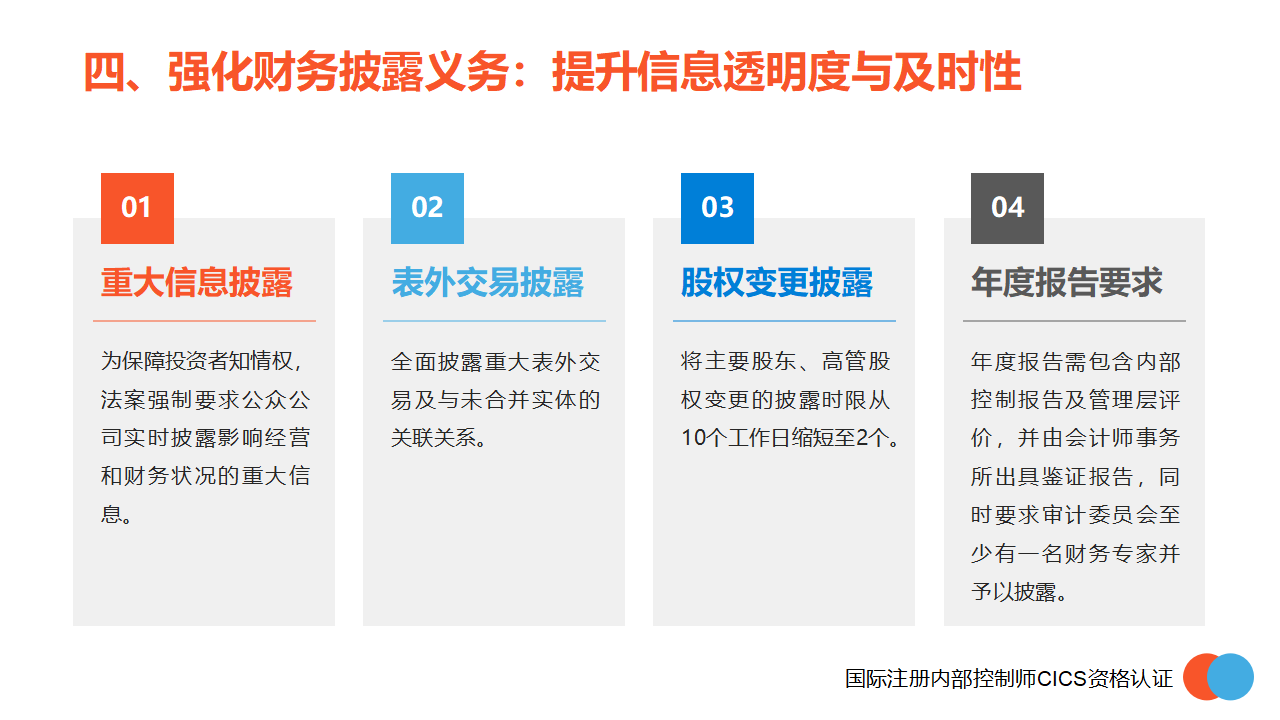 四、强化财务披露义务：提升信息透明度与及时性

01

重大信息披露

为保障投资者知情权，法案强制要求公众公司实时披露影响经营和财务状况的重大信息。

02

表外交易披露

全面披露重大表外交易及与未合并实体的关联关系。

03

股权变更披露

将主要股东、高管股权变更的披露时限从10个工作日缩短至2个。

04

年度报告要求

年度报告需包含内部控制报告及管理层评价，并由会计师事务所出具鉴证报告，同时要求审计委员会至少有一名财务专家并予以披露。

国际注册内部控制师CICS资格认证